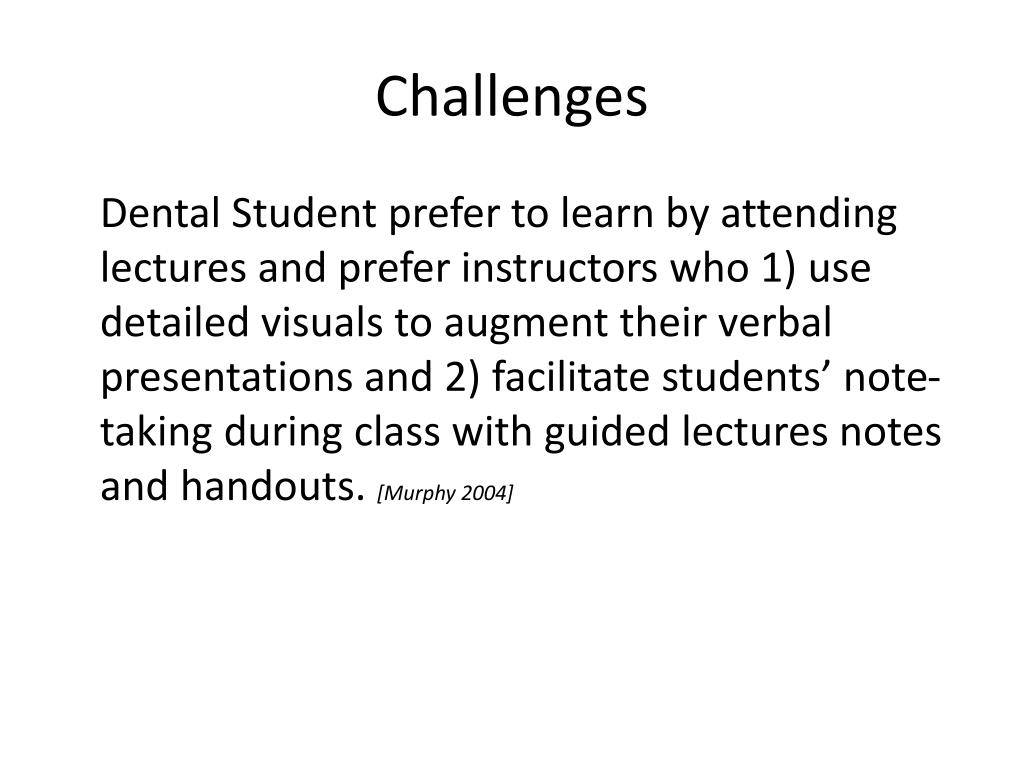 Challenges

Dental Student prefer to learn by attending lectures and prefer instructors who 1) use detailed visuals to augment their verbal presentations and 2) facilitate students’ note-taking during class with guided lectures notes and handouts. [Murphy 2004]